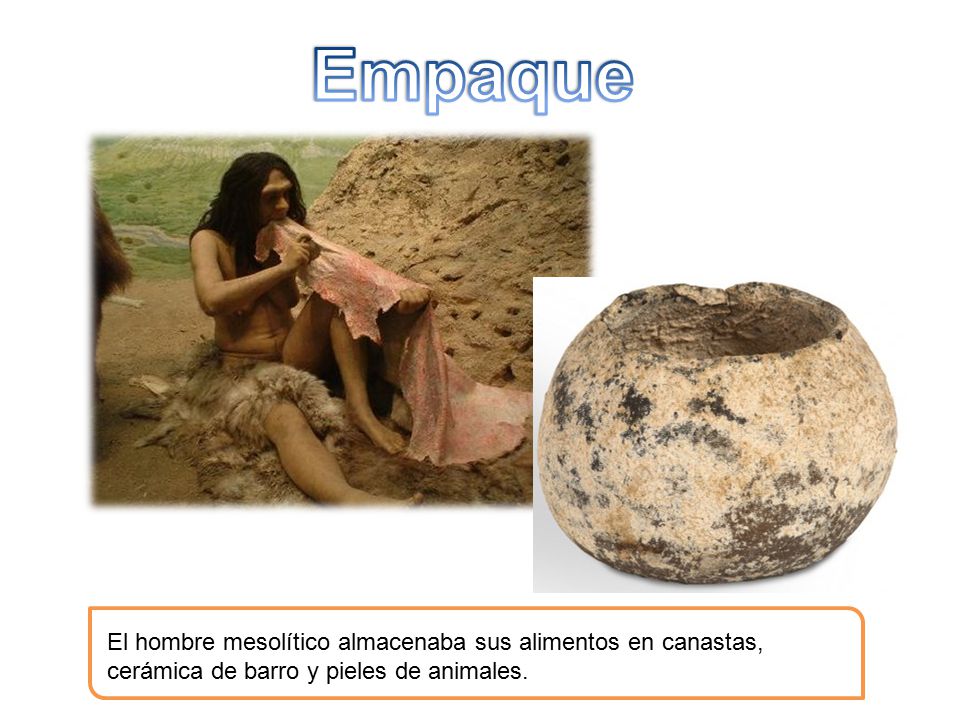 Empaque

El hombre mesolítico almacenaba sus alimentos en canastas, cerámica de barro y pieles de animales.